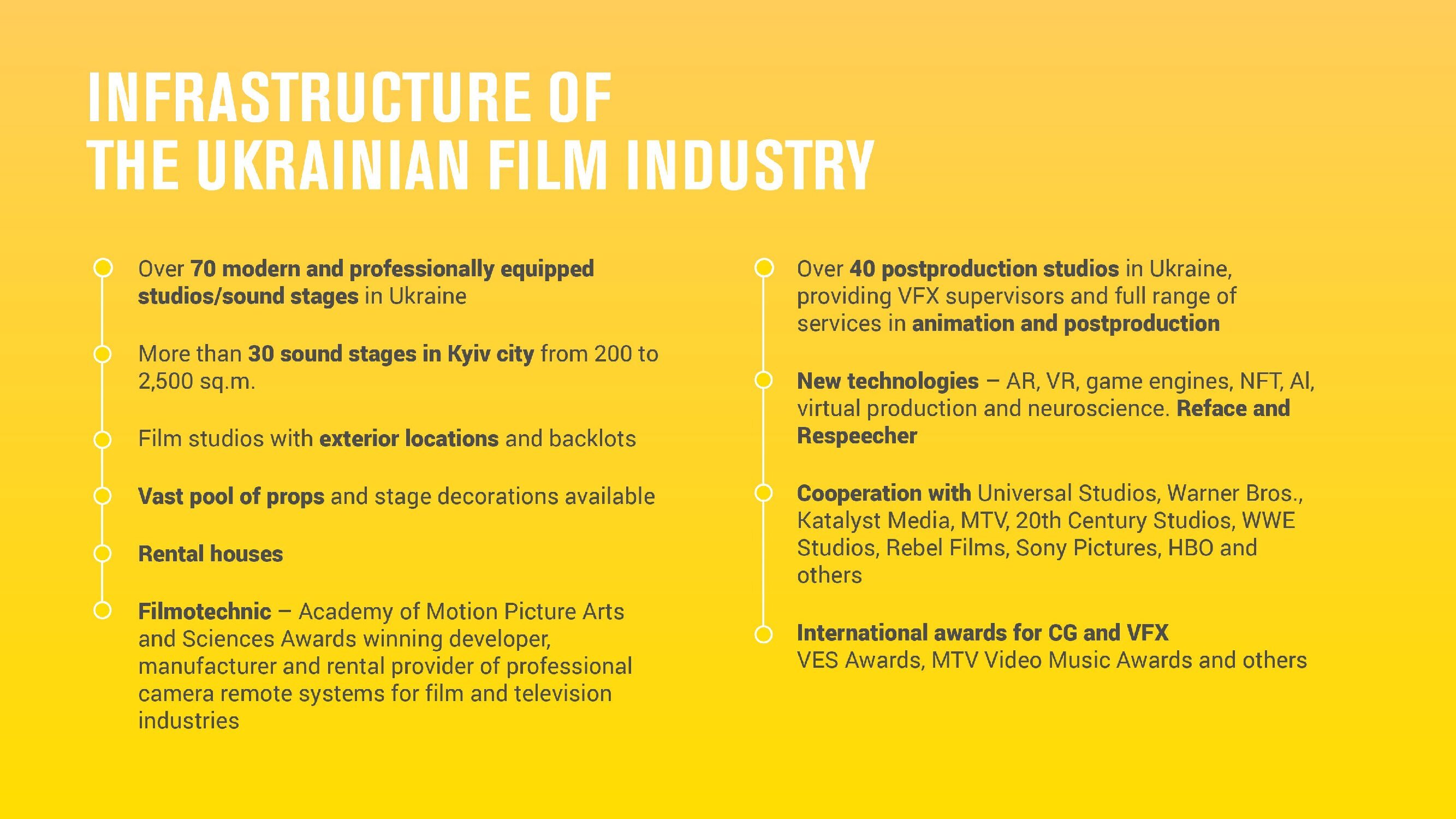 INFRASTRUCTURE OF THE UKRAINIAN FILM INDUSTRY

Over 70 modern and professionally equipped studios/sound stages in Ukraine

More than 30 sound stages in Kyiv city from 200 to 2,500 sq.m.

Film studios with exterior locations and backlots

Vast pool of props and stage decorations available

Rental houses

Filmotechnic – Academy of Motion Picture Arts and Sciences Awards winning developer, manufacturer and rental provider of professional camera remote systems for film and television industries

Over 40 postproduction studios in Ukraine, providing VFX supervisors and full range of services in animation and postproduction

New technologies – AR, VR, game engines, NFT, AI, virtual production and neuroscience. Reface and Respeecher

Cooperation with Universal Studios, Warner Bros., Katalyst Media, MTV, 20th Century Studios, WWE Studios, Rebel Films, Sony Pictures, HBO and others

International awards for CG and VFX
VES Awards, MTV Video Music Awards and others